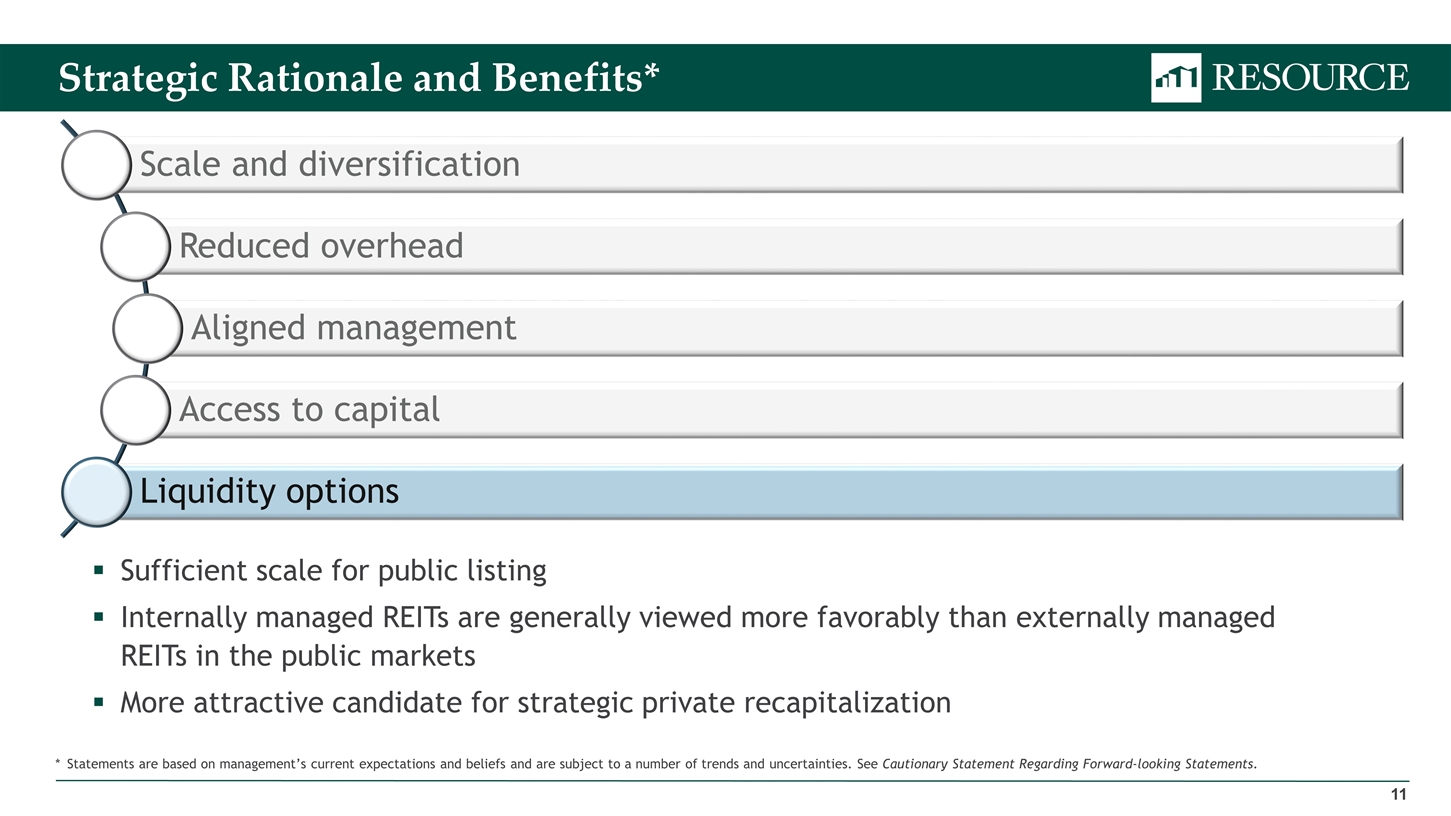 Strategic Rationale and Benefits*

RESOURCE

Scale and diversification

Reduced overhead

Aligned management

Access to capital

Liquidity options

▪ Sufficient scale for public listing
▪ Internally managed REITs are generally viewed more favorably than externally managed REITs in the public markets
▪ More attractive candidate for strategic private recapitalization

* Statements are based on management's current expectations and beliefs and are subject to a number of trends and uncertainties. See Cautionary Statement Regarding Forward-looking Statements.

11